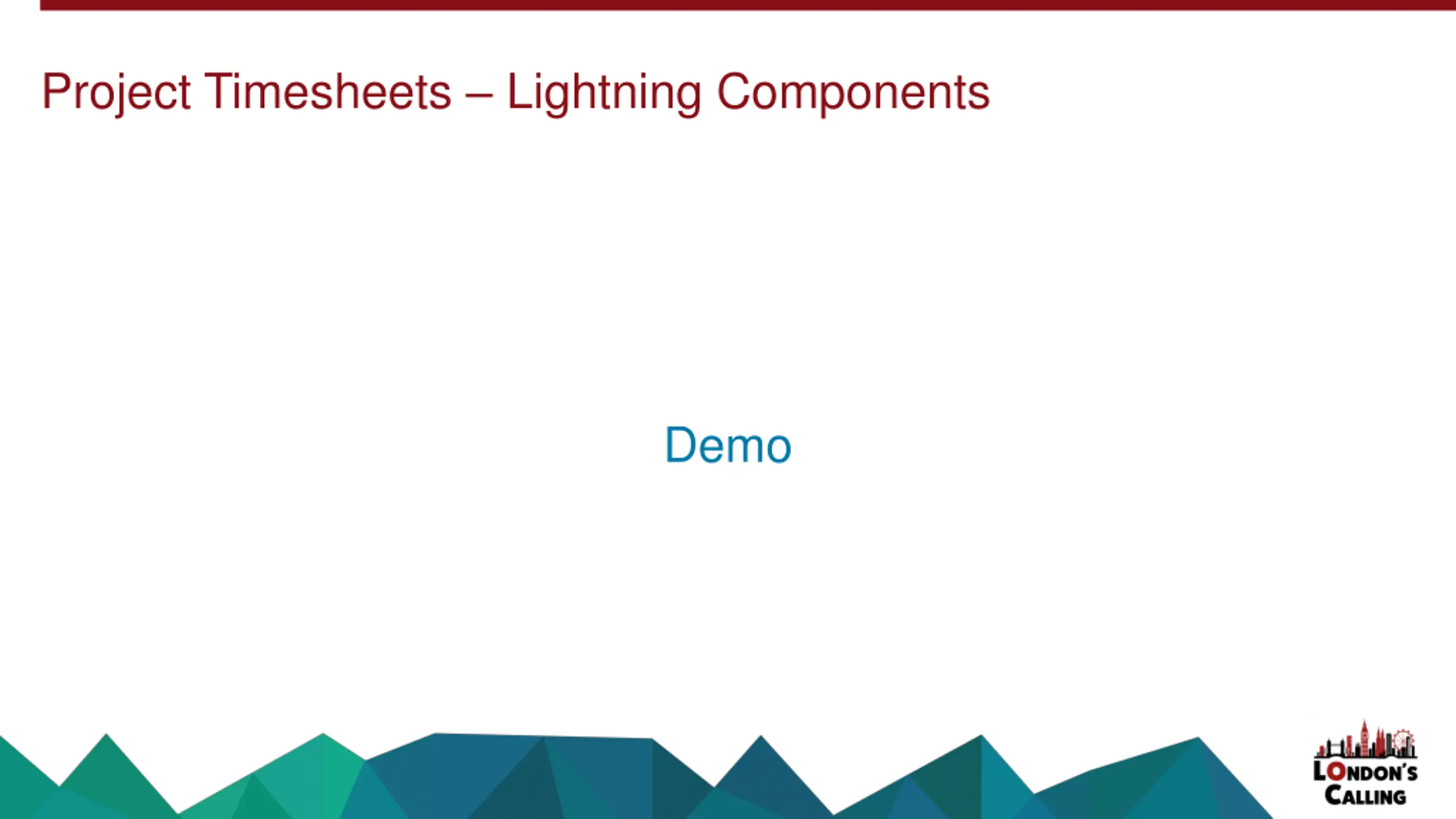 Project Timesheets – Lightning Components

Demo

LONDON'S CALLING